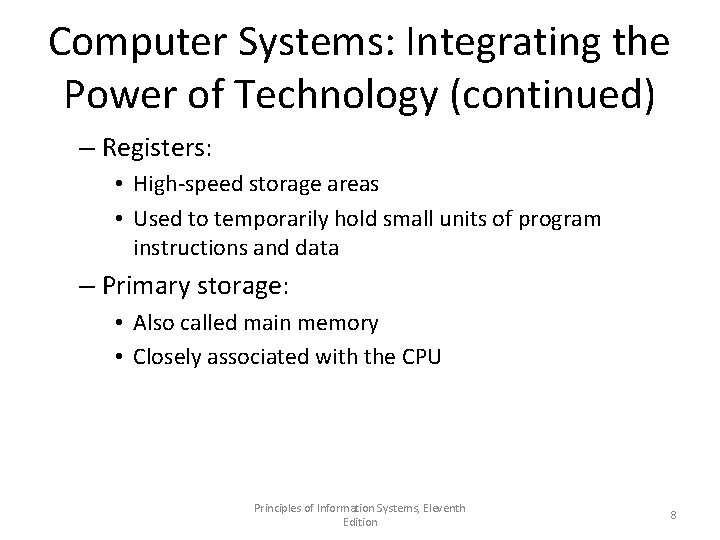 Computer Systems: Integrating the Power of Technology (continued)

– Registers:
• High-speed storage areas
• Used to temporarily hold small units of program instructions and data

– Primary storage:
• Also called main memory
• Closely associated with the CPU

Principles of Information Systems, Eleventh Edition

8